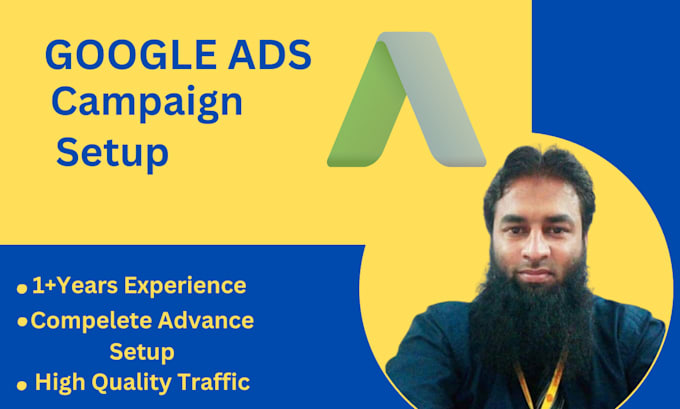 GOOGLE ADS
Campaign
Setup

• 1+Years Experience
• Compelete Advance Setup
• High Quality Traffic